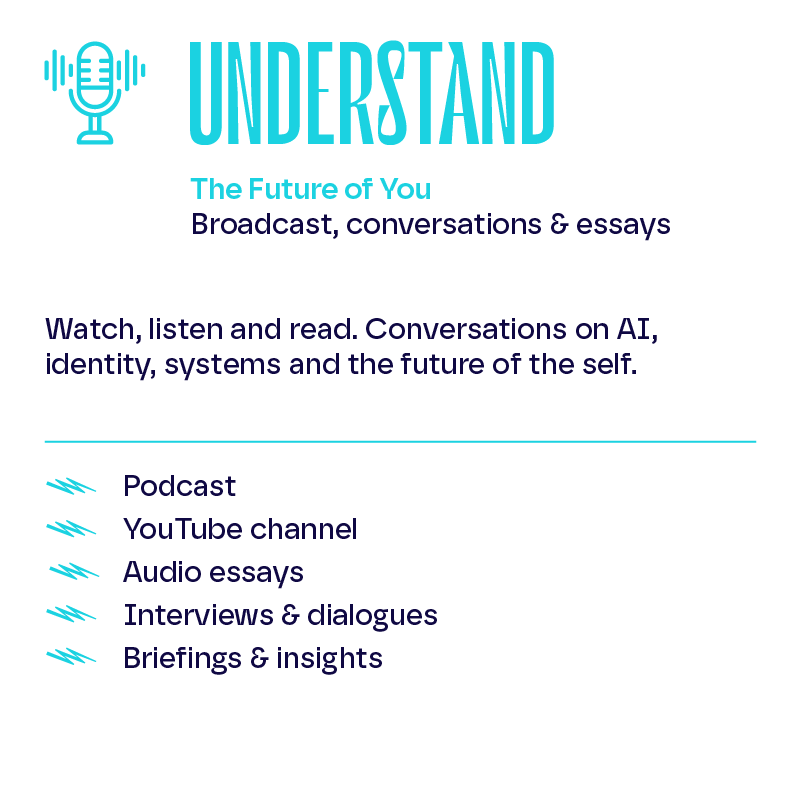 UNDERSTAND

The Future of You
Broadcast, conversations & essays

Watch, listen and read. Conversations on AI, identity, systems and the future of the self.

Podcast
YouTube channel
Audio essays
Interviews & dialogues
Briefings & insights